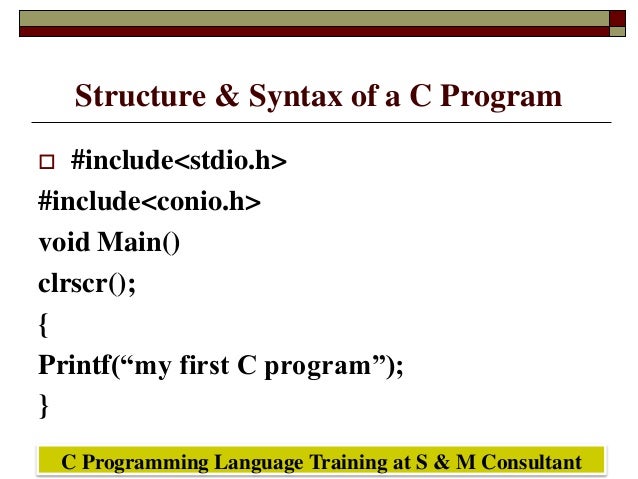 Structure & Syntax of a C Program

#include<stdio.h>
#include<conio.h>
void Main()
clrscr();
{
Printf(“my first C program”);
}

C Programming Language Training at S & M Consultant